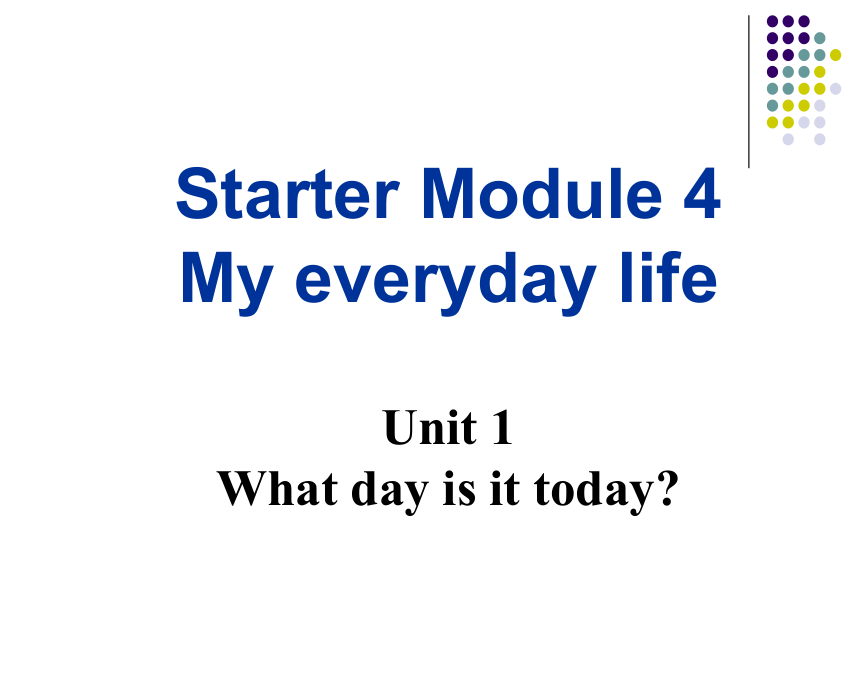 Starter Module 4
My everyday life

Unit 1
What day is it today?